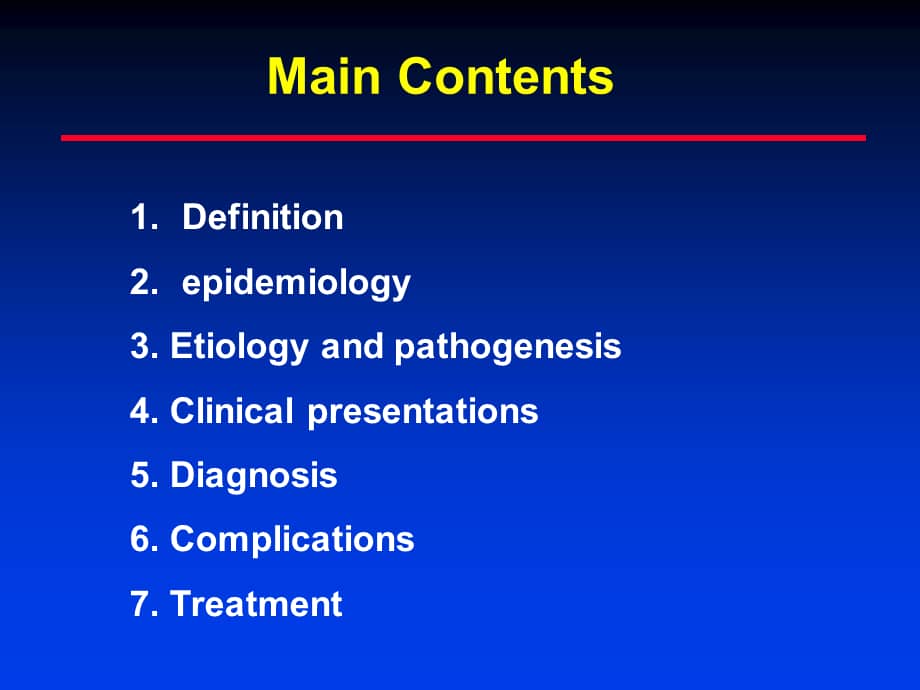 Main Contents

1. Definition
2. epidemiology
3. Etiology and pathogenesis
4. Clinical presentations
5. Diagnosis
6. Complications
7. Treatment